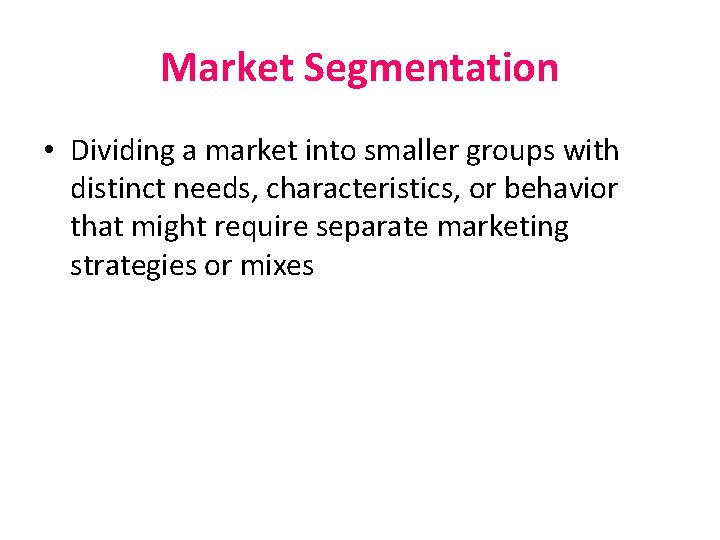 Market Segmentation

• Dividing a market into smaller groups with distinct needs, characteristics, or behavior that might require separate marketing strategies or mixes